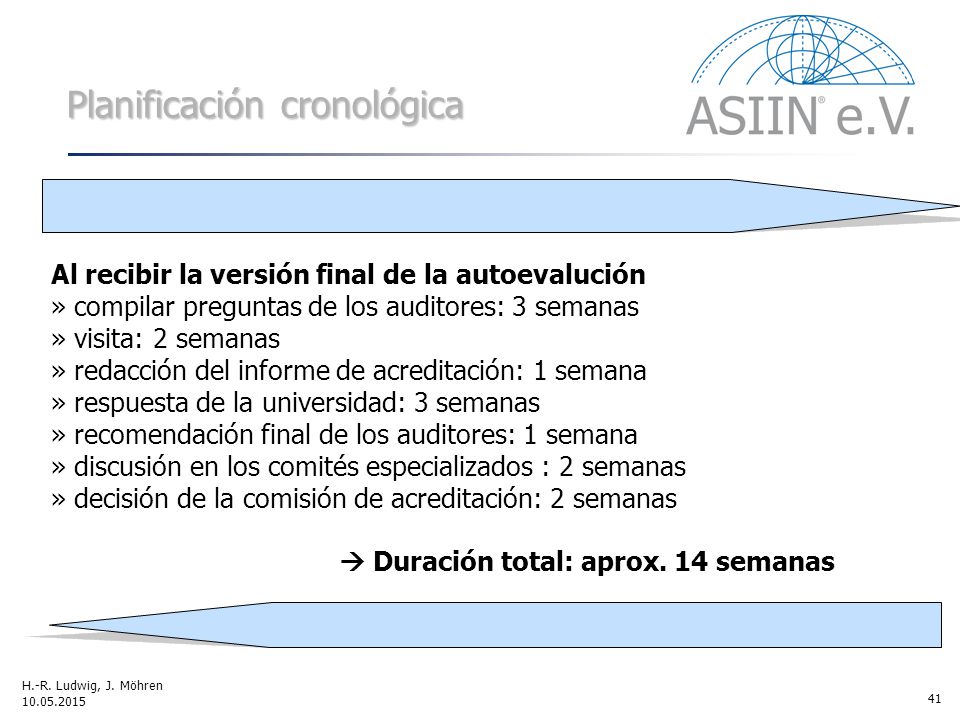 Planificación cronológica

ASIIN® e.V.

Al recibir la versión final de la autoevalución
» compilar preguntas de los auditores: 3 semanas
» visita: 2 semanas
» redacción del informe de acreditación: 1 semana
» respuesta de la universidad: 3 semanas
» recomendación final de los auditores: 1 semana
» discusión en los comités especializados : 2 semanas
» decisión de la comisión de acreditación: 2 semanas

→ Duración total: aprox. 14 semanas

H.-R. Ludwig, J. Möhren
10.05.2015

41